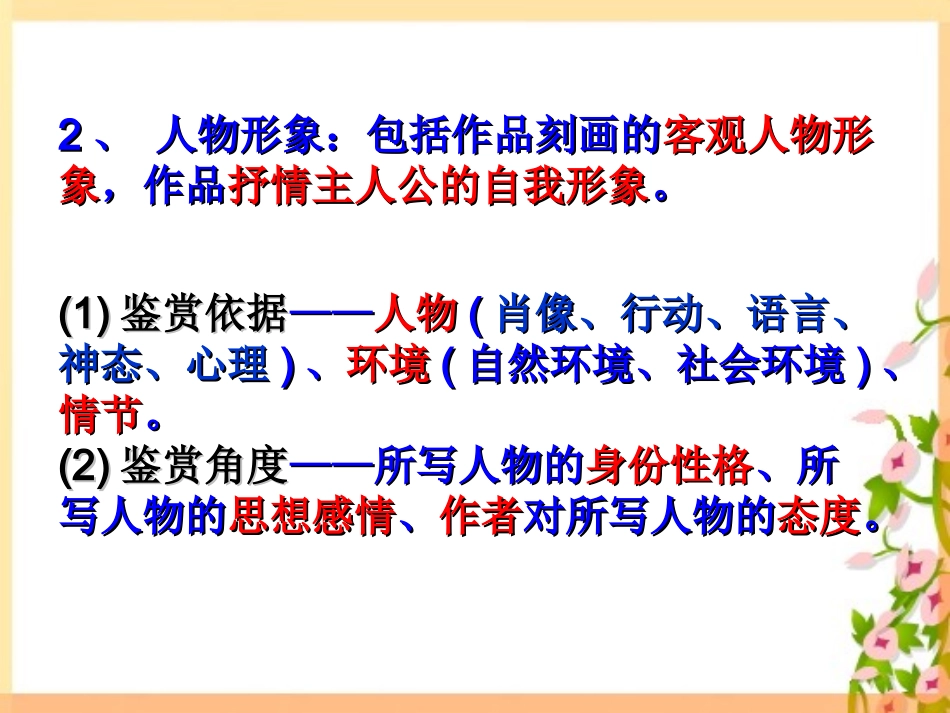 2、 人物形象：包括作品刻画的客观人物形象，作品抒情主人公的自我形象。

(1) 鉴赏依据——人物 ( 肖像、行动、语言、神态、心理 ) 、环境 ( 自然环境、社会环境 ) 、情节。
(2) 鉴赏角度——所写人物的身份性格、所写人物的思想感情、作者对所写人物的态度。